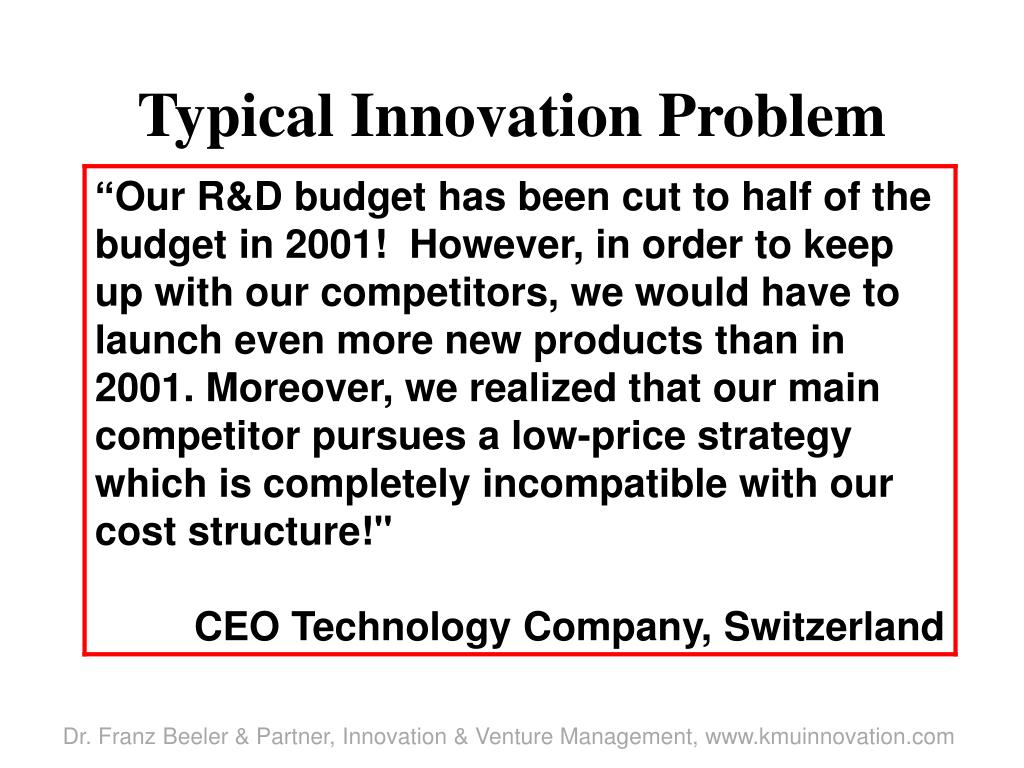 Typical Innovation Problem

“Our R&D budget has been cut to half of the budget in 2001!  However, in order to keep up with our competitors, we would have to launch even more new products than in 2001. Moreover, we realized that our main competitor pursues a low-price strategy which is completely incompatible with our cost structure!"

CEO Technology Company, Switzerland

Dr. Franz Beeler & Partner, Innovation & Venture Management, www.kmuinnovation.com